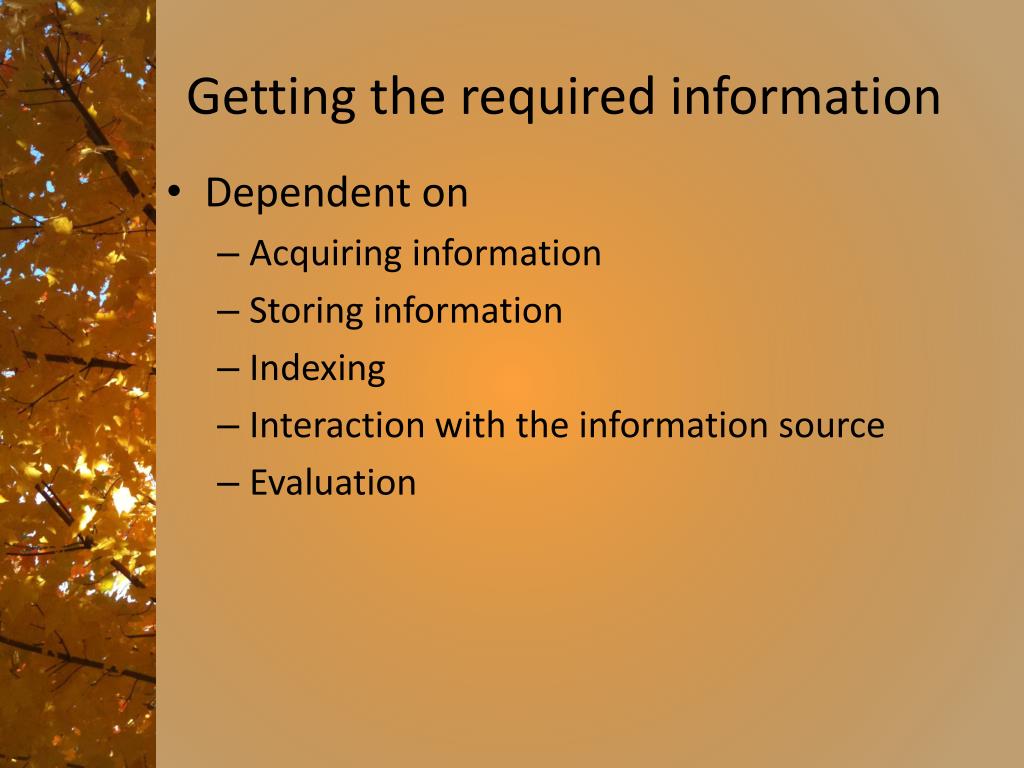 Getting the required information

• Dependent on
– Acquiring information
– Storing information
– Indexing
– Interaction with the information source
– Evaluation